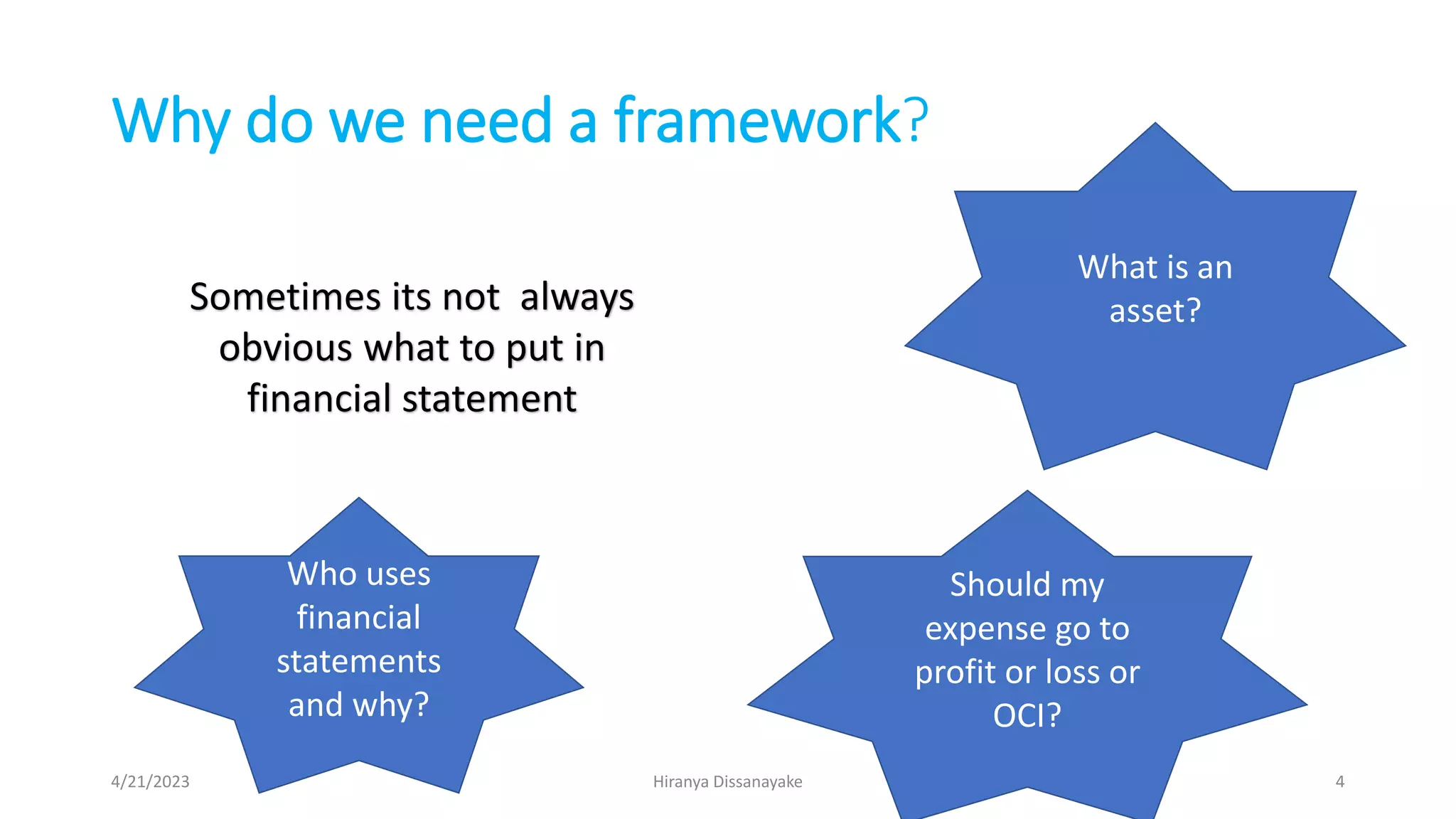 Why do we need a framework?

Sometimes its not always obvious what to put in financial statement

What is an asset?

Who uses financial statements and why?

Should my expense go to profit or loss or OCI?

4/21/2023

Hiranya Dissanayake

4